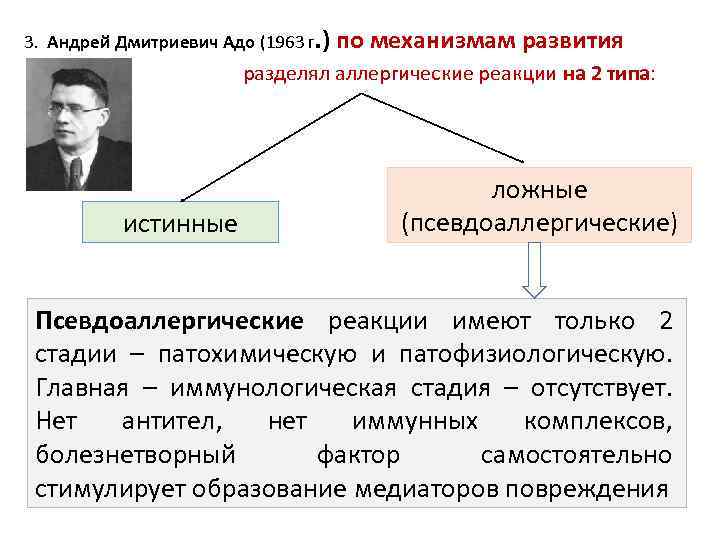 3. Андрей Дмитриевич Адо (1963 г.) по механизмам развития разделял аллергические реакции на 2 типа:

истинные

ложные (псевдоаллергические)

Псевдоаллергические реакции имеют только 2 стадии – патохимическую и патофизиологическую. Главная – иммунологическая стадия – отсутствует. Нет антител, нет иммунных комплексов, болезнетворный фактор самостоятельно стимулирует образование медиаторов повреждения